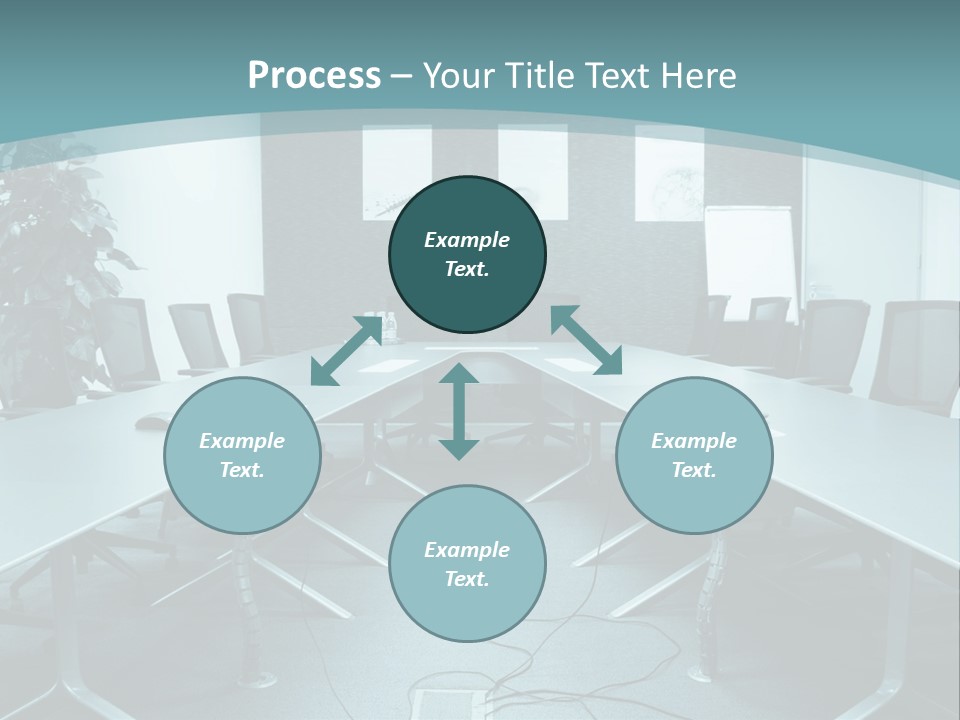 Process – Your Title Text Here

Example Text.

Example Text.

Example Text.

Example Text.